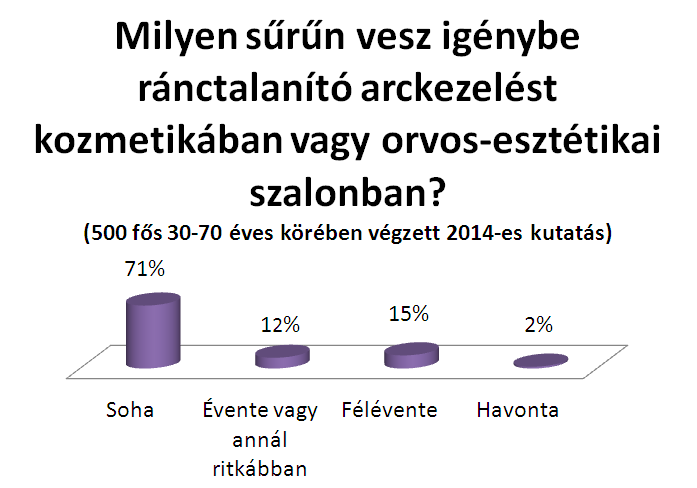 Milyen sűrűn vesz igénybe ránctalanító arckezelést kozmetikában vagy orvos-esztétikai szalonban?

(500 fős 30-70 éves körében végzett 2014-es kutatás)

71%

12%

15%

2%

Soha

Évente vagy annál ritkábban

Félévente

Havonta